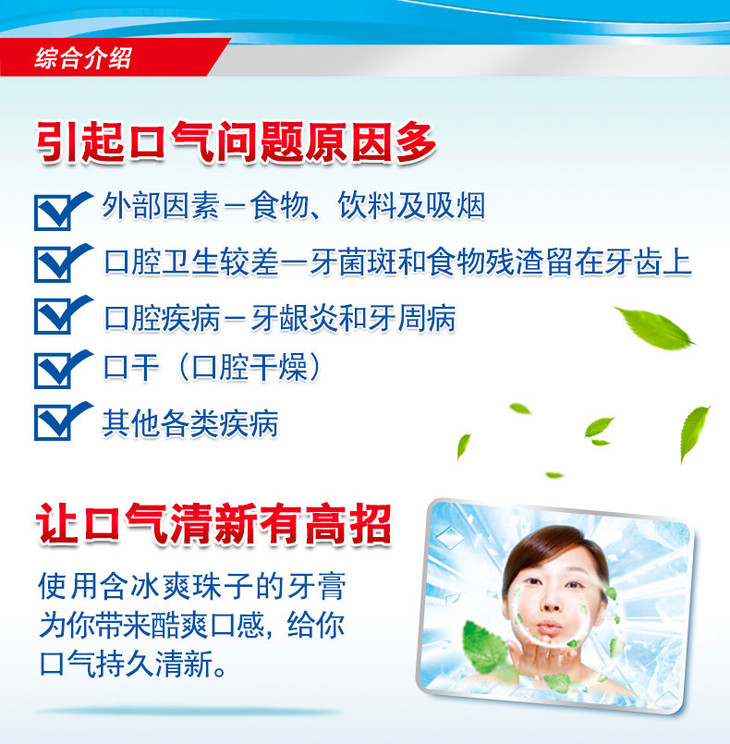 综合介绍

引起口气问题原因多

外部因素－食物、饮料及吸烟

口腔卫生较差一牙菌斑和食物残渣留在牙齿上

口腔疾病－牙龈炎和牙周病

口干（口腔干燥）

其他各类疾病

让口气清新有高招

使用含冰爽珠子的牙膏为你带来酷爽口感，给你口气持久清新。